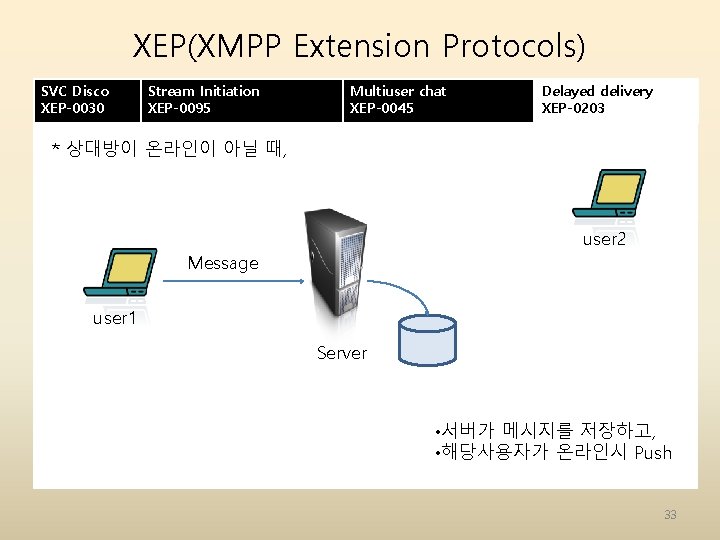 XEP(XMPP Extension Protocols)

SVC Disco
XEP-0030

Stream Initiation
XEP-0095

Multiuser chat
XEP-0045

Delayed delivery
XEP-0203

* 상대방이 온라인이 아닐 때,

user2

Message

user1

Server

• 서버가 메시지를 저장하고,
• 해당사용자가 온라인시 Push

33